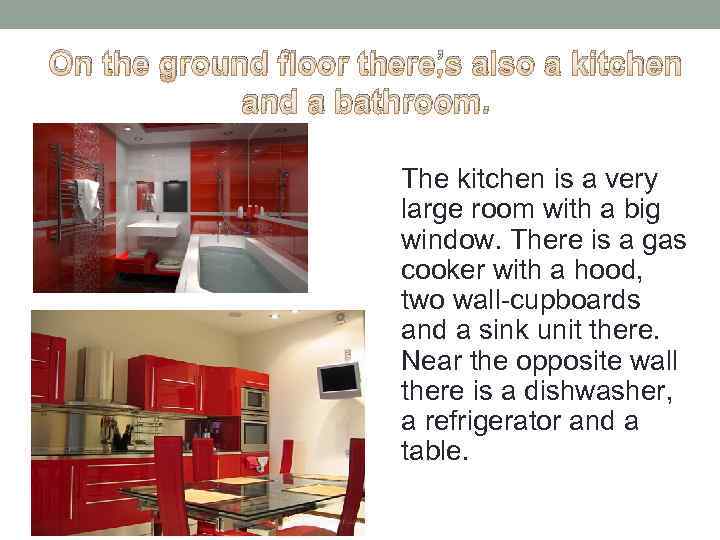 On the ground floor there's also a kitchen and a bathroom.

The kitchen is a very large room with a big window. There is a gas cooker with a hood, two wall-cupboards and a sink unit there. Near the opposite wall there is a dishwasher, a refrigerator and a table.